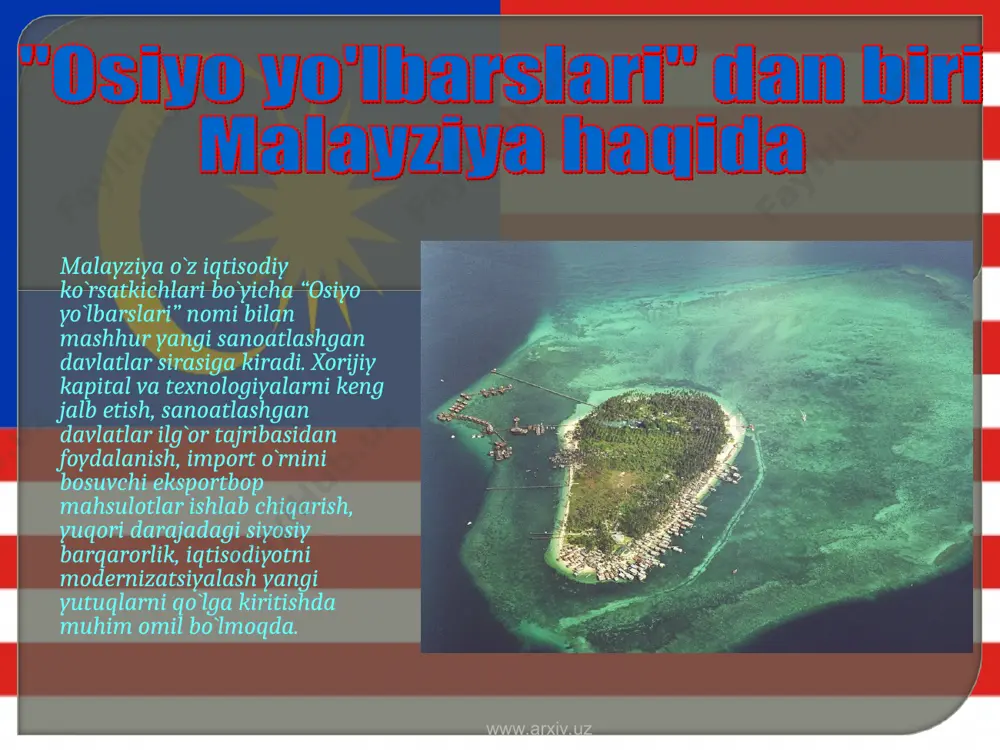 "Osiyo yo'lbarslari" dan biri Malayziya haqida

Malayziya o`z iqtisodiy ko`rsatkichlari bo`yicha “Osiyo yo`lbarslari” nomi bilan mashhur yangi sanoatlashgan davlatlar sirasiga kiradi. Xorijiy kapital va texnologiyalarni keng jalb etish, sanoatlashgan davlatlar ilg`or tajribasidan foydalanish, import o`rnini bosuvchi eksportbop mahsulotlar ishlab chiqarish, yuqori darajadagi siyosiy barqarorlik, iqtisodiyotni modernizatsiyalash yangi yutuqlarni qo`lga kiritishda muhim omil bo`lmoqda.

www.arxiv.uz